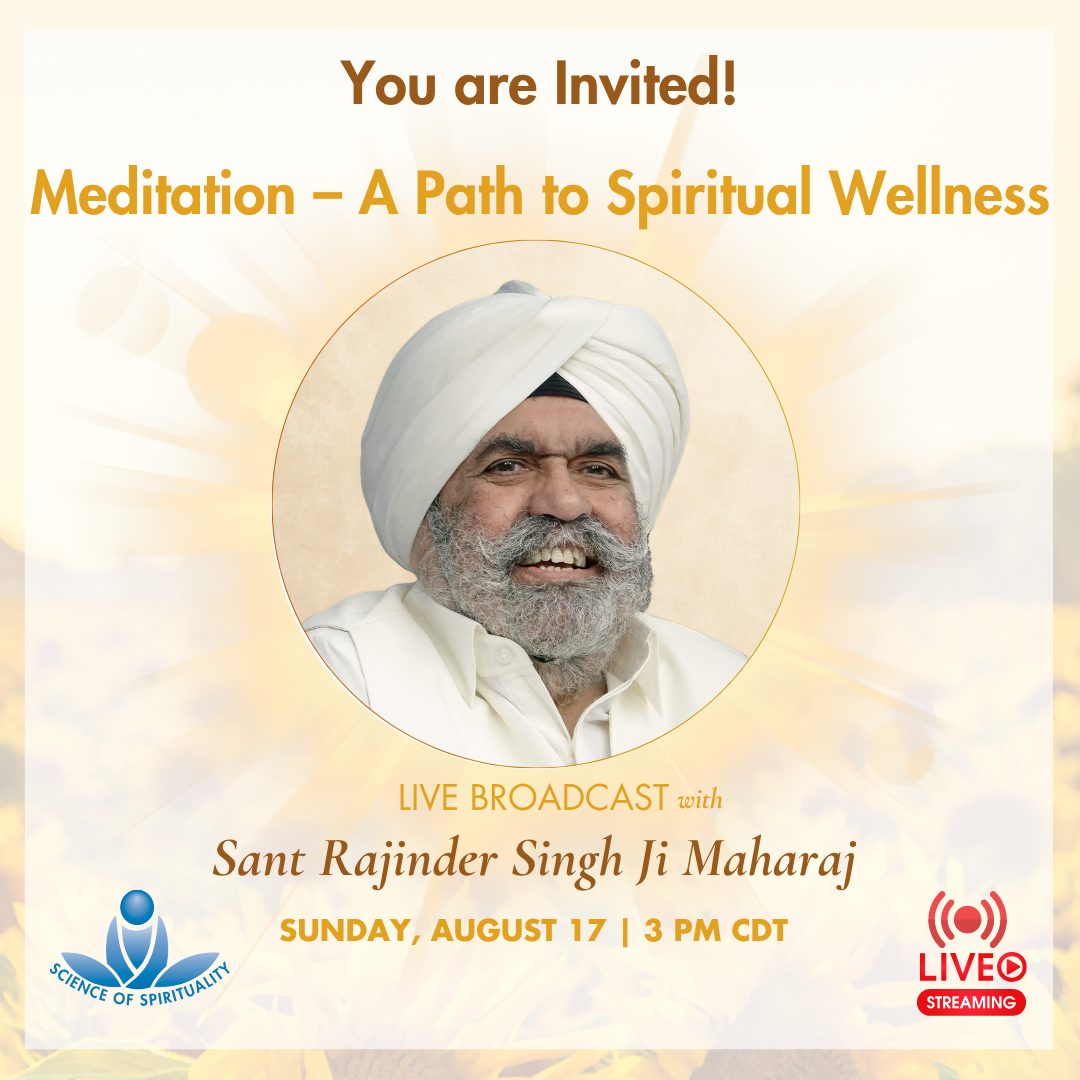 You are Invited!

Meditation – A Path to Spiritual Wellness

LIVE BROADCAST with

Sant Rajinder Singh Ji Maharaj

SUNDAY, AUGUST 17 | 3 PM CDT

SCIENCE OF SPIRITUALITY

LIVE

STREAMING